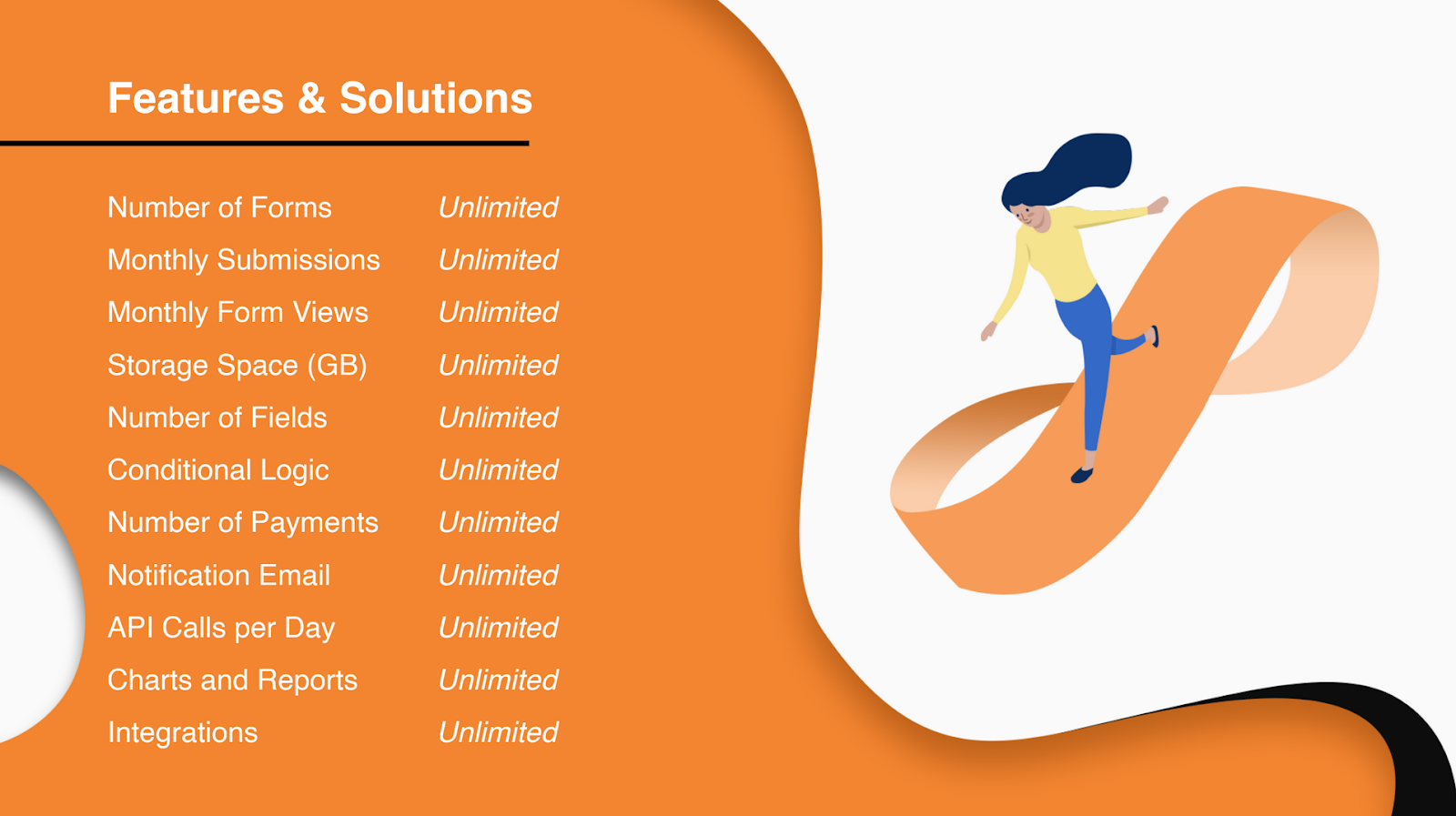 Features & Solutions

| | |
|---|---|
| Number of Forms | Unlimited |
| Monthly Submissions | Unlimited |
| Monthly Form Views | Unlimited |
| Storage Space (GB) | Unlimited |
| Number of Fields | Unlimited |
| Conditional Logic | Unlimited |
| Number of Payments | Unlimited |
| Notification Email | Unlimited |
| API Calls per Day | Unlimited |
| Charts and Reports | Unlimited |
| Integrations | Unlimited |